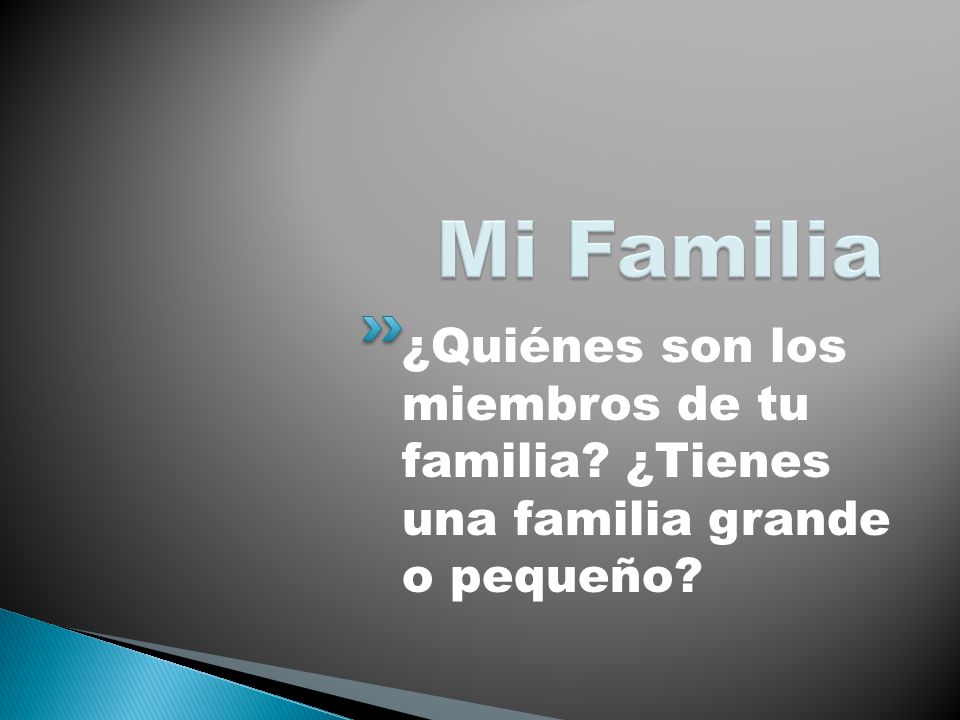 Mi Familia

¿Quiénes son los miembros de tu familia? ¿Tienes una familia grande o pequeño?